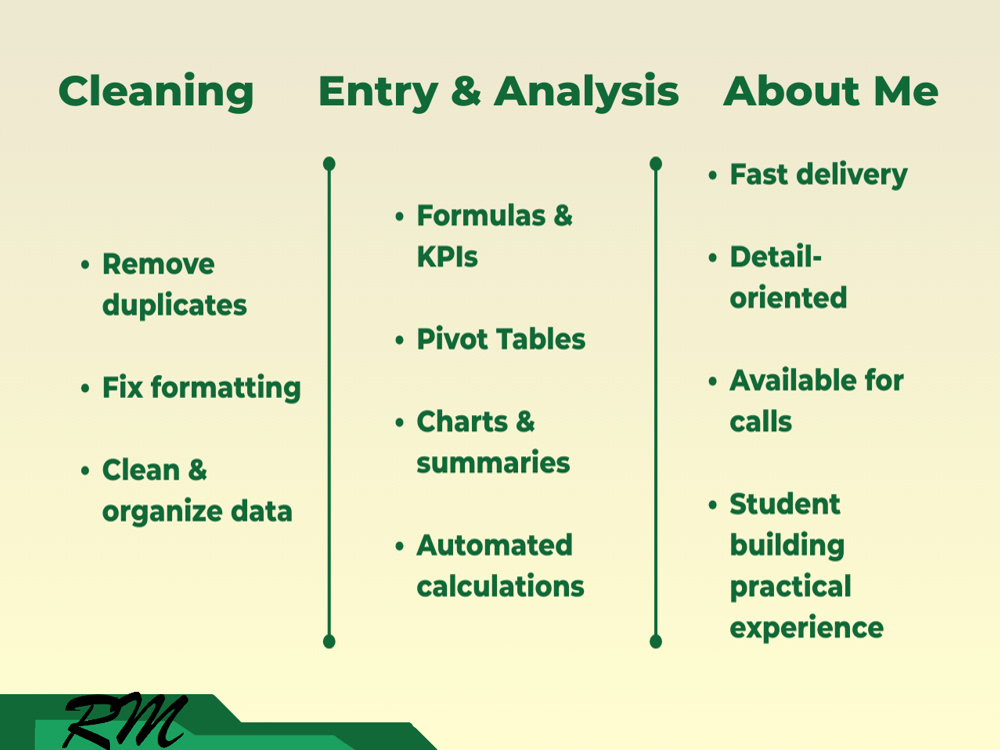 Cleaning

• Remove duplicates

• Fix formatting

• Clean & organize data

Entry & Analysis

• Formulas & KPIs

• Pivot Tables

• Charts & summaries

• Automated calculations

About Me

• Fast delivery

• Detail-oriented

• Available for calls

• Student building practical experience

RM